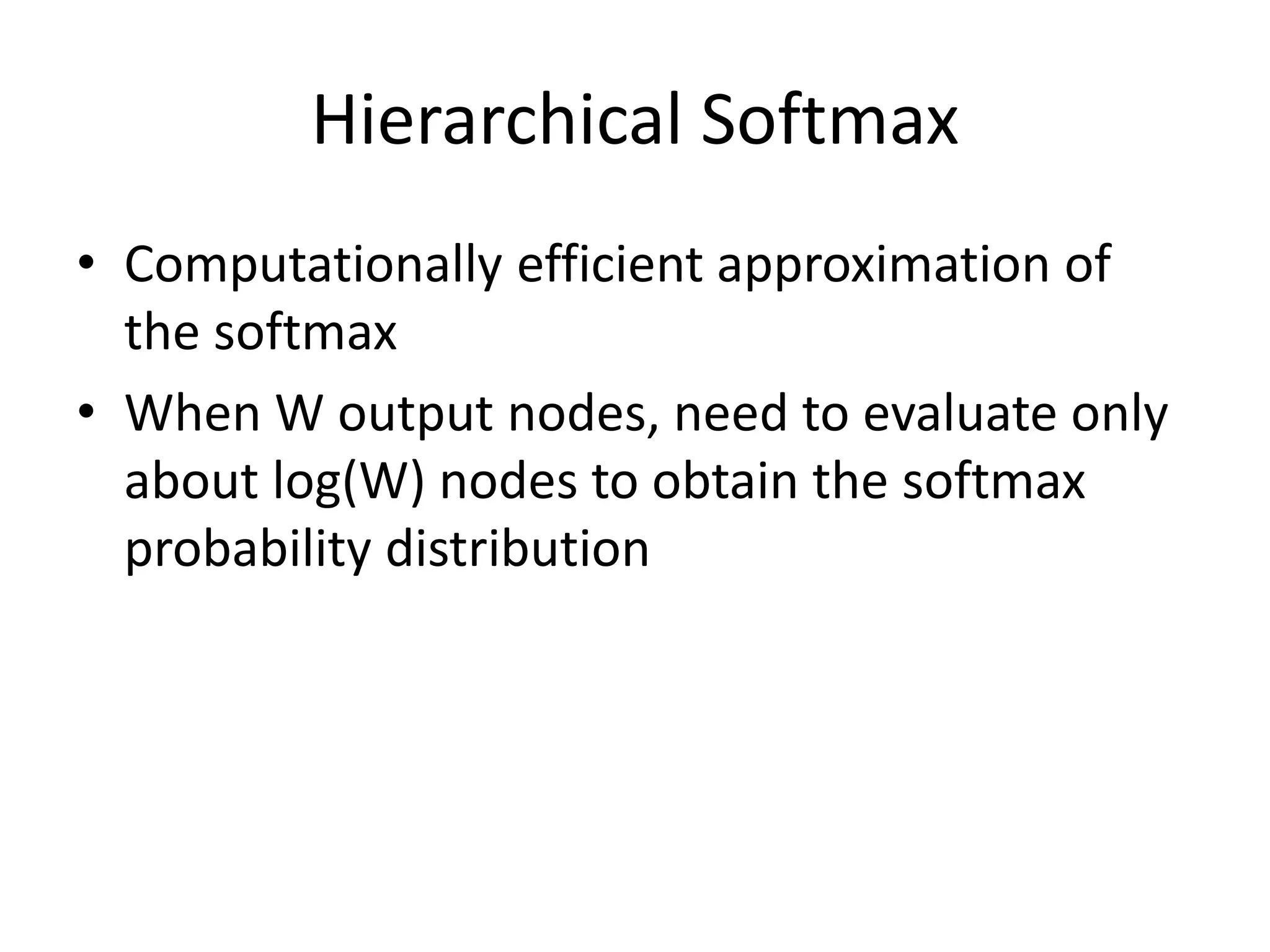 Hierarchical Softmax

• Computationally efficient approximation of the softmax
• When W output nodes, need to evaluate only about log(W) nodes to obtain the softmax probability distribution